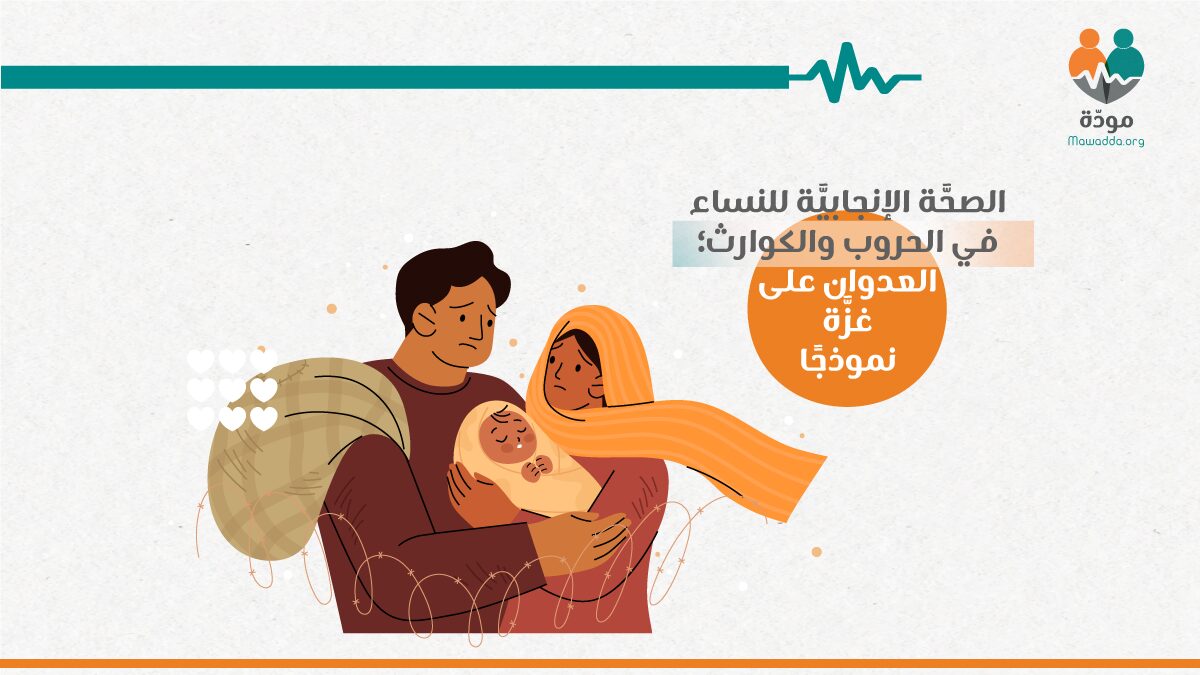 مودّة
Mawadda.org

الصحَّة الإنجابيَّة للنساء في الحروب والكوارث؛

العدوان على غزَّة نموذجًا